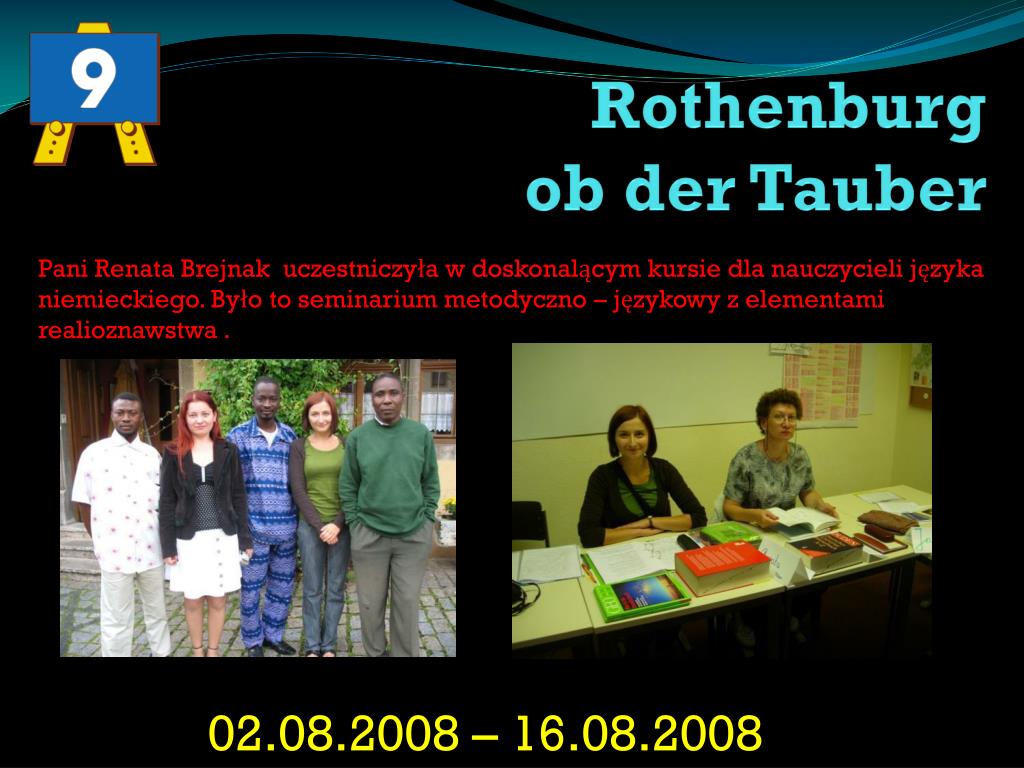 9

Rothenburg ob der Tauber

Pani Renata Brejnak  uczestniczyła w doskonalącym kursie dla nauczycieli języka niemieckiego. Było to seminarium metodyczno – językowy z elementami realioznawstwa .

02.08.2008 – 16.08.2008